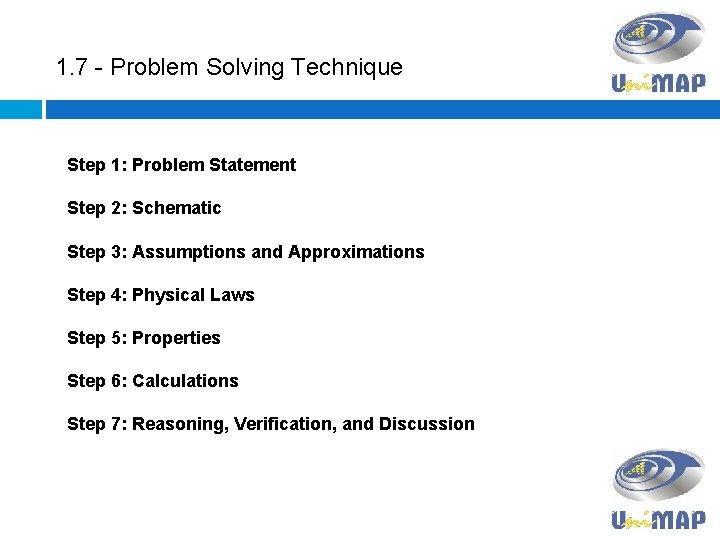 1.7 - Problem Solving Technique

UniMAP

Step 1: Problem Statement

Step 2: Schematic

Step 3: Assumptions and Approximations

Step 4: Physical Laws

Step 5: Properties

Step 6: Calculations

Step 7: Reasoning, Verification, and Discussion

UniMAP